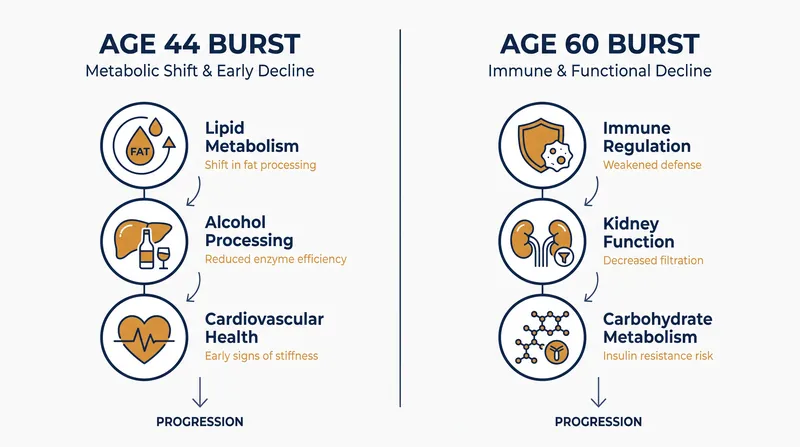 AGE 44 BURST
Metabolic Shift & Early Decline

FAT

Lipid Metabolism
Shift in fat processing

Alcohol Processing
Reduced enzyme efficiency

Cardiovascular Health
Early signs of stiffness

PROGRESSION

AGE 60 BURST
Immune & Functional Decline

Immune Regulation
Weakened defense

Kidney Function
Decreased filtration

Carbohydrate Metabolism
Insulin resistance risk

PROGRESSION